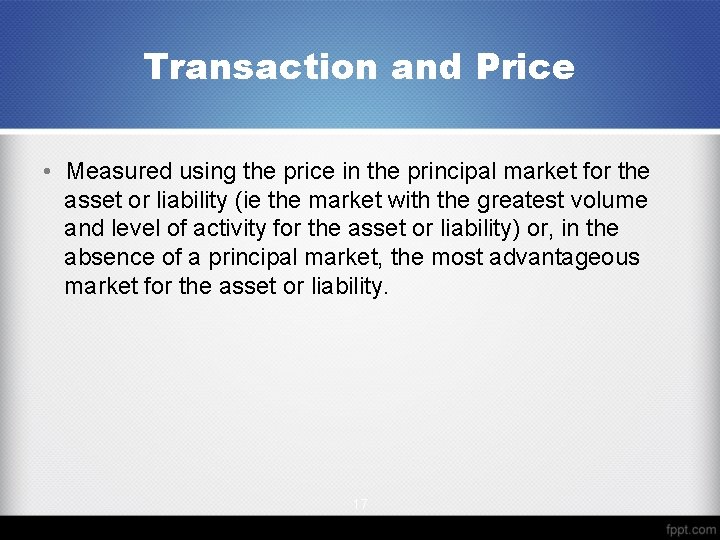 Transaction and Price

• Measured using the price in the principal market for the asset or liability (ie the market with the greatest volume and level of activity for the asset or liability) or, in the absence of a principal market, the most advantageous market for the asset or liability.

17

fppt.com